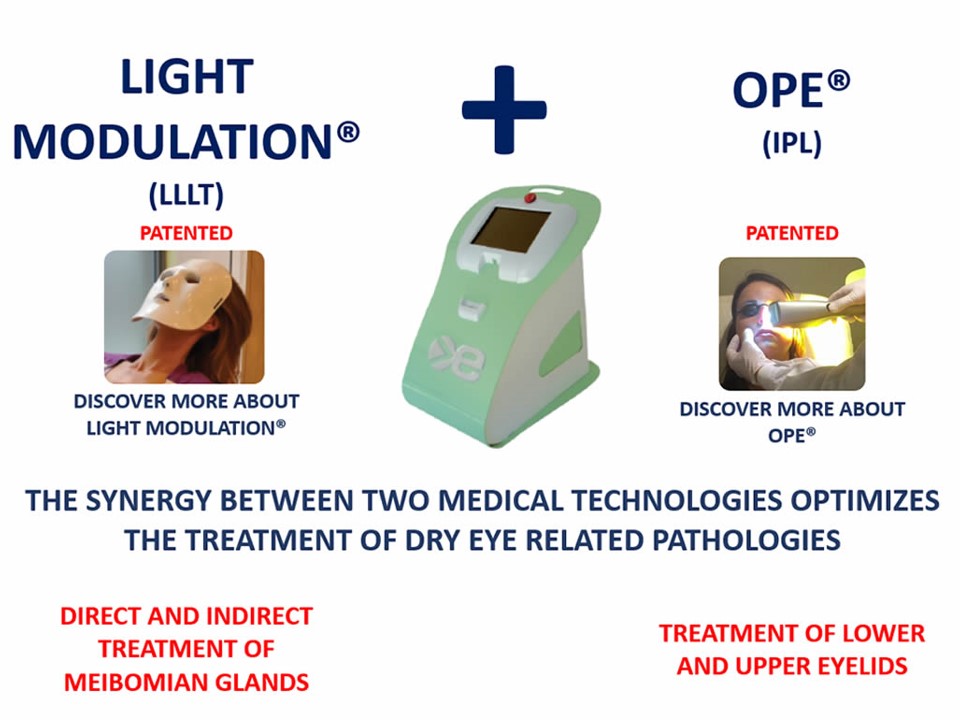 LIGHT MODULATION®
(LLLT)
PATENTED

DISCOVER MORE ABOUT LIGHT MODULATION®

+

OPE®
(IPL)
PATENTED

DISCOVER MORE ABOUT OPE®

THE SYNERGY BETWEEN TWO MEDICAL TECHNOLOGIES OPTIMIZES THE TREATMENT OF DRY EYE RELATED PATHOLOGIES

DIRECT AND INDIRECT TREATMENT OF MEIBOMIAN GLANDS

TREATMENT OF LOWER AND UPPER EYELIDS